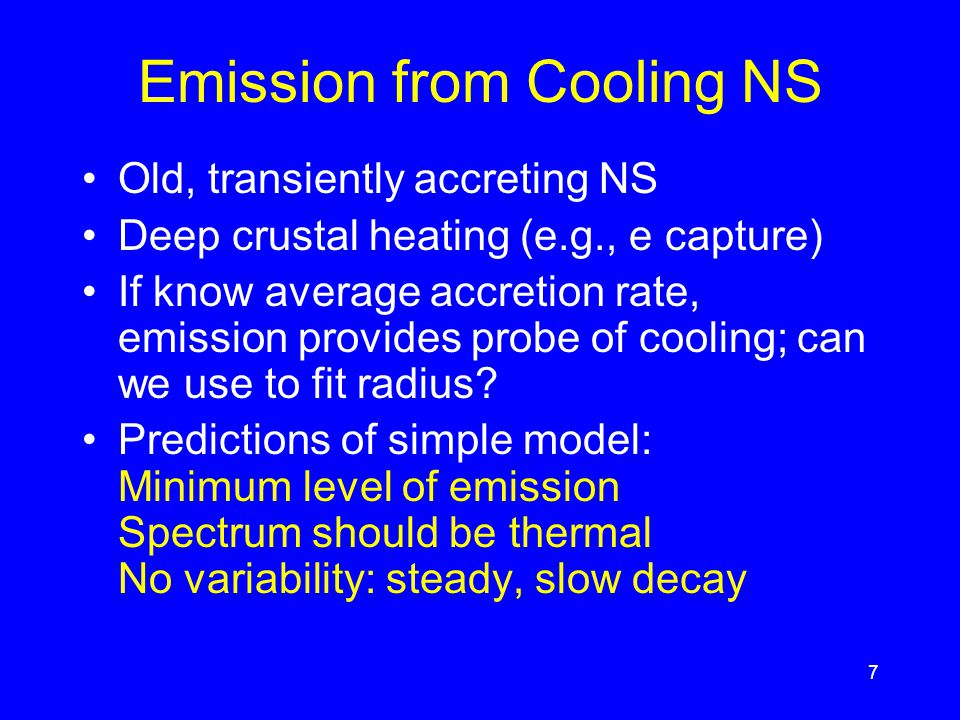 Emission from Cooling NS

• Old, transiently accreting NS
• Deep crustal heating (e.g., e capture)
• If know average accretion rate, emission provides probe of cooling; can we use to fit radius?
• Predictions of simple model:
Minimum level of emission
Spectrum should be thermal
No variability: steady, slow decay

7